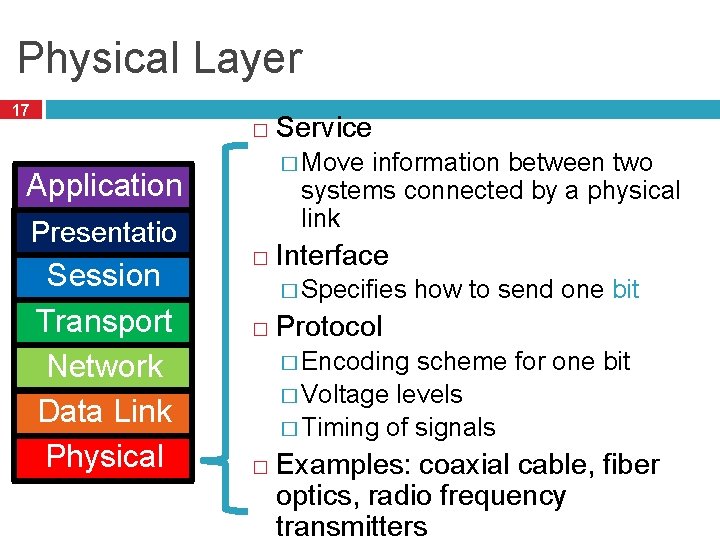 Physical Layer

17

Application
Presentatio
Session
Transport
Network
Data Link
Physical

□ Service
□ Move information between two systems connected by a physical link
□ Interface
□ Specifies how to send one bit
□ Protocol
□ Encoding scheme for one bit
□ Voltage levels
□ Timing of signals
□ Examples: coaxial cable, fiber optics, radio frequency transmitters